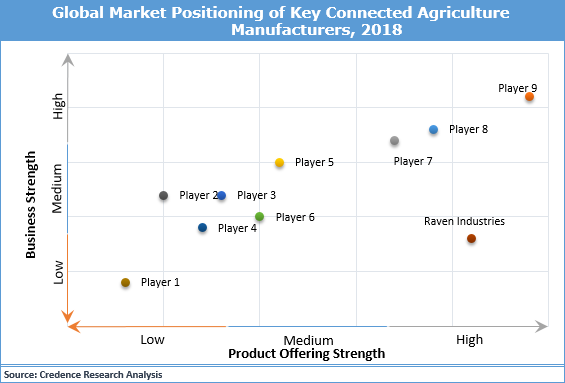 Global Market Positioning of Key Connected Agriculture Manufacturers, 2018

Business Strength

High

Medium

Low

Player 9

Player 8

Player 7

Player 5

Player 2

Player 3

Player 6

Player 4

Raven Industries

Player 1

Low

Medium

High

Product Offering Strength

Source: Credence Research Analysis